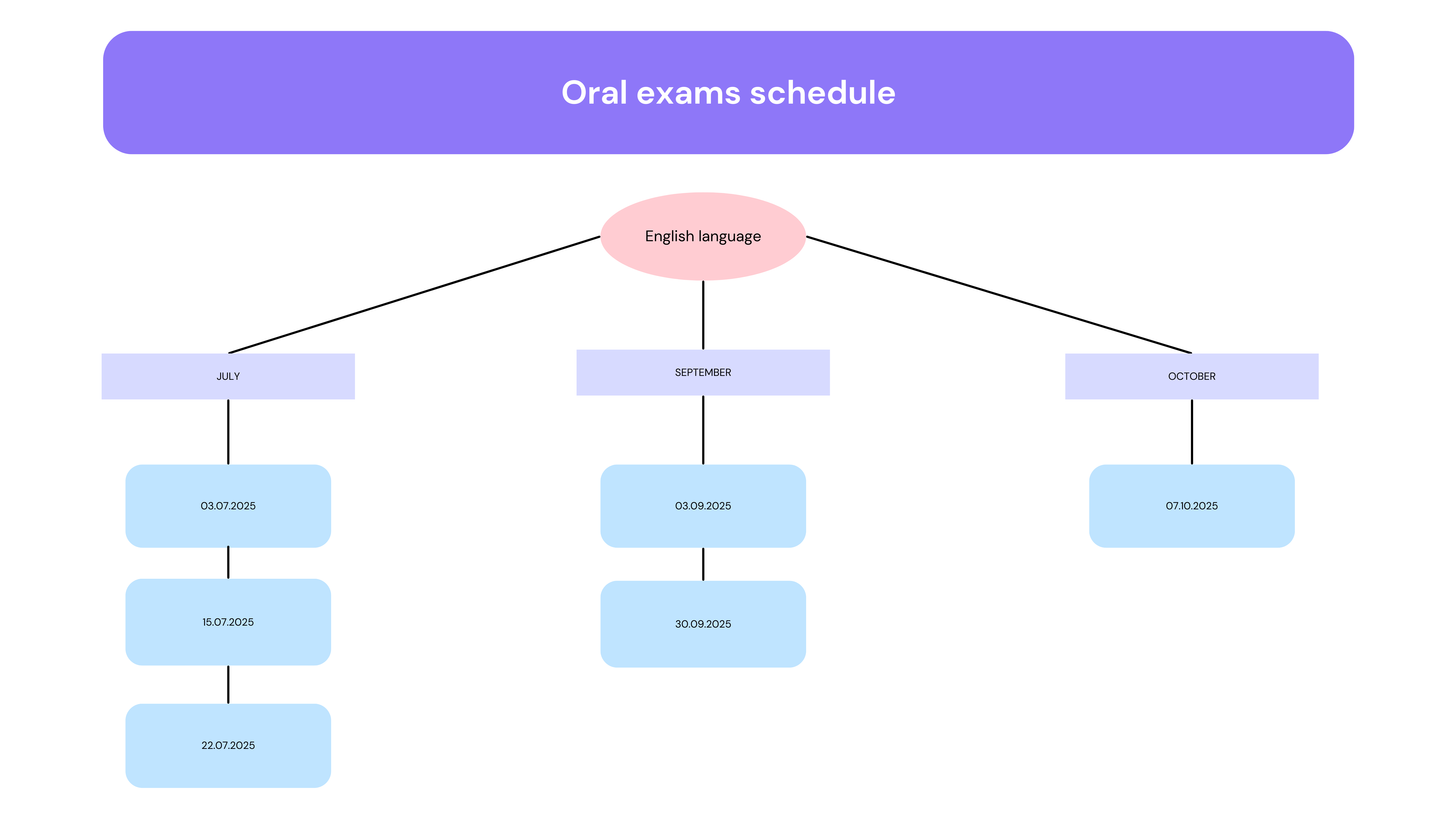 Oral exams schedule

English language

JULY

03.07.2025

15.07.2025

22.07.2025

SEPTEMBER

03.09.2025

30.09.2025

OCTOBER

07.10.2025